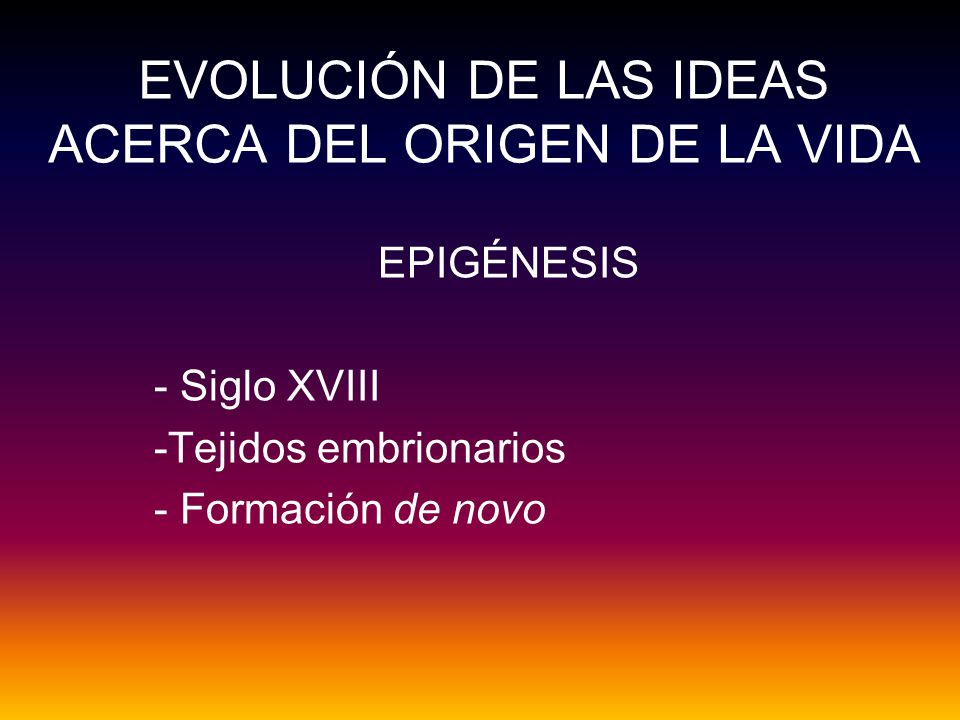 EVOLUCIÓN DE LAS IDEAS ACERCA DEL ORIGEN DE LA VIDA

EPIGÉNESIS

- Siglo XVIII
-Tejidos embrionarios
- Formación de novo